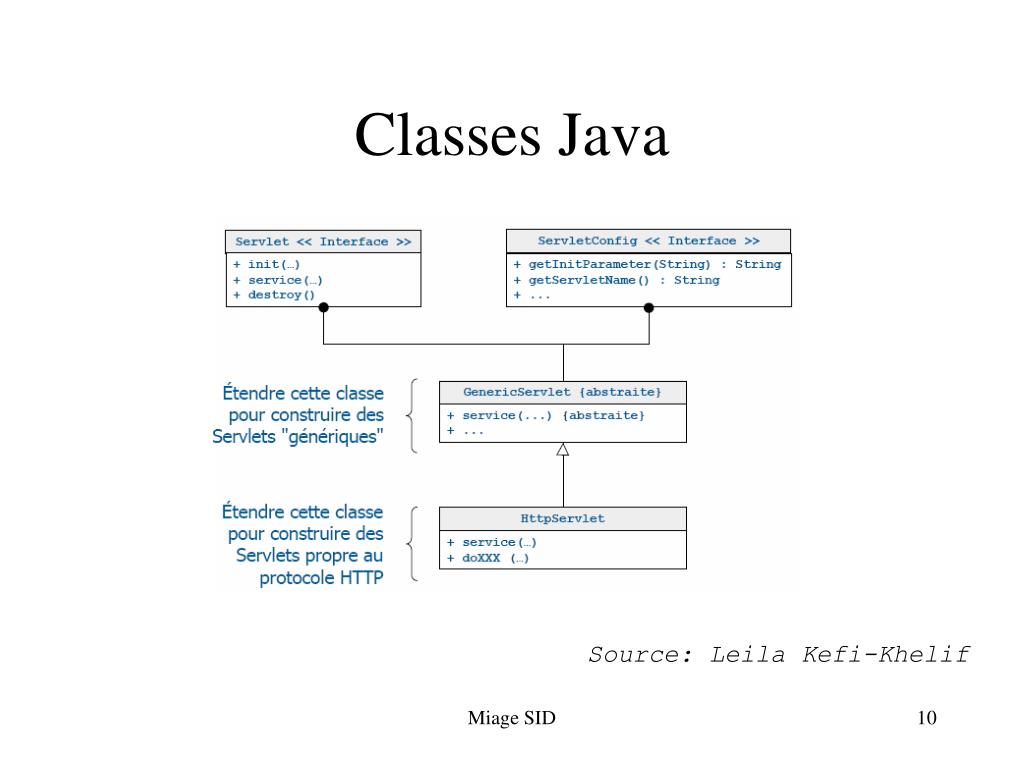 Classes Java

Servlet << Interface >>

+ init(…)
+ service(…)
+ destroy()

ServletConfig << Interface >>

+ getInitParameter(String) : String
+ getServletName() : String
+ ...

Étendre cette classe pour construire des Servlets "génériques"

GenericServlet {abstraite}

+ service(...) {abstraite}
+ ...

Étendre cette classe pour construire des Servlets propre au protocole HTTP

HttpServlet

+ service(…)
+ doXXX (…)

Source: Leila Kefi-Khelif

Miage SID

10